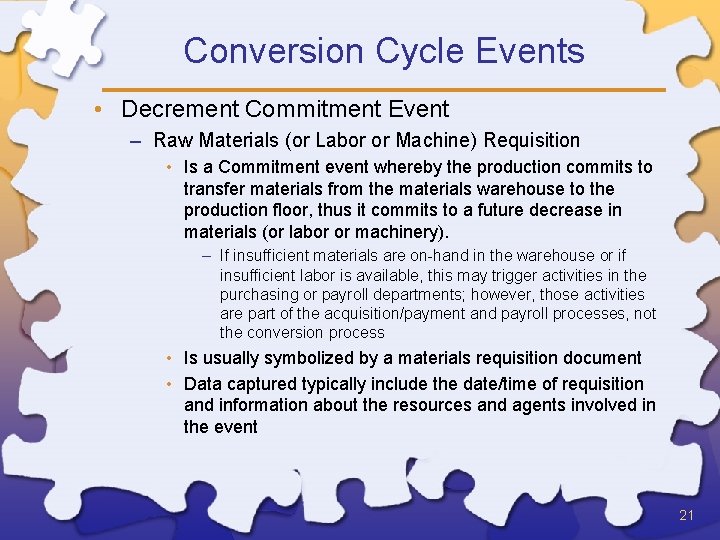 Conversion Cycle Events

• Decrement Commitment Event

– Raw Materials (or Labor or Machine) Requisition

• Is a Commitment event whereby the production commits to transfer materials from the materials warehouse to the production floor, thus it commits to a future decrease in materials (or labor or machinery).

– If insufficient materials are on-hand in the warehouse or if insufficient labor is available, this may trigger activities in the purchasing or payroll departments; however, those activities are part of the acquisition/payment and payroll processes, not the conversion process

• Is usually symbolized by a materials requisition document

• Data captured typically include the date/time of requisition and information about the resources and agents involved in the event

21